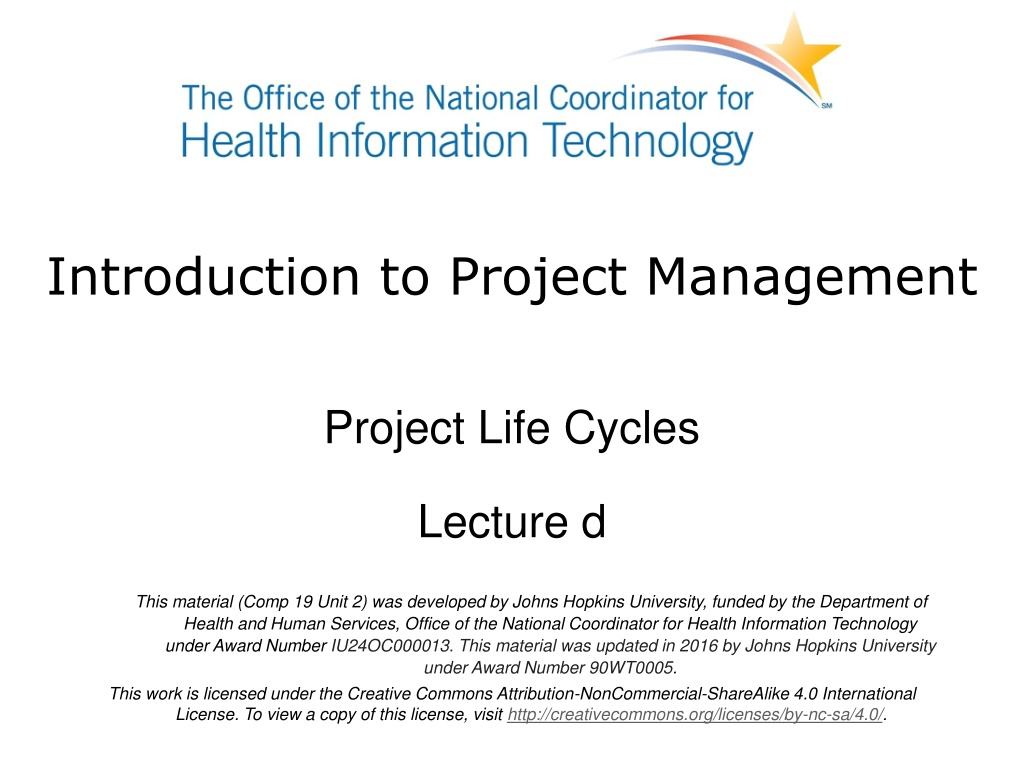 The Office of the National Coordinator for Health Information Technology

SM

Introduction to Project Management

Project Life Cycles

Lecture d

This material (Comp 19 Unit 2) was developed by Johns Hopkins University, funded by the Department of Health and Human Services, Office of the National Coordinator for Health Information Technology under Award Number IU24OC000013. This material was updated in 2016 by Johns Hopkins University under Award Number 90WT0005.

This work is licensed under the Creative Commons Attribution-NonCommercial-ShareAlike 4.0 International License. To view a copy of this license, visit http://creativecommons.org/licenses/by-nc-sa/4.0/.